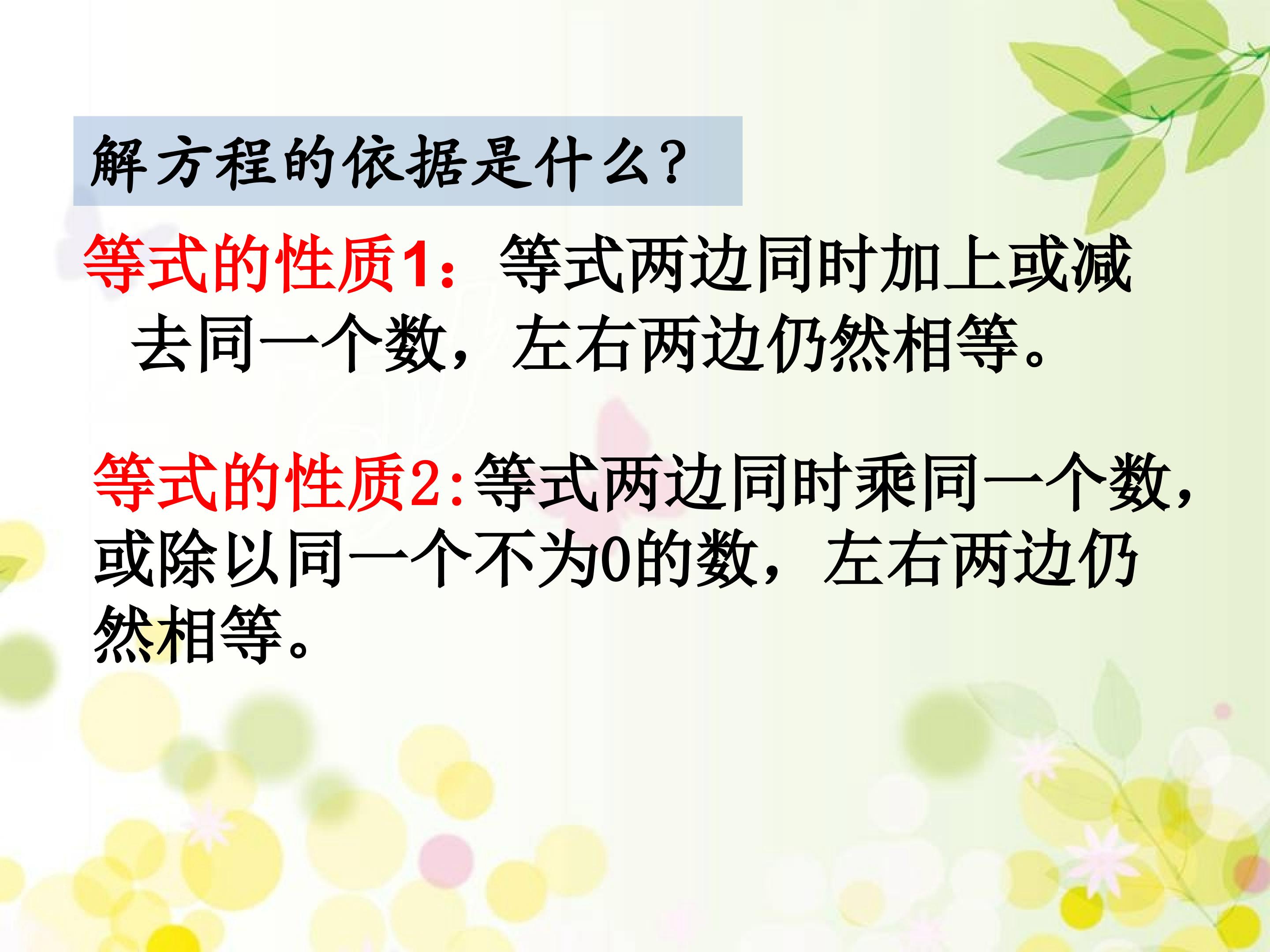 解方程的依据是什么？

等式的性质1：等式两边同时加上或减去同一个数，左右两边仍然相等。

等式的性质2:等式两边同时乘同一个数，或除以同一个不为0的数，左右两边仍然相等。